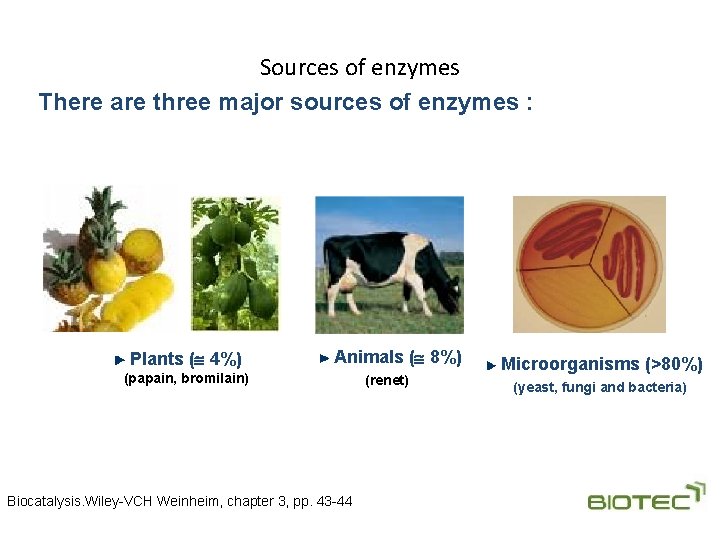 Sources of enzymes

There are three major sources of enzymes :

► Plants ($\cong$ 4%)
(papain, bromilain)

► Animals ($\cong$ 8%)
(renet)

► Microorganisms (>80%)
(yeast, fungi and bacteria)

Biocatalysis.Wiley-VCH Weinheim, chapter 3, pp. 43-44

BIOTEC